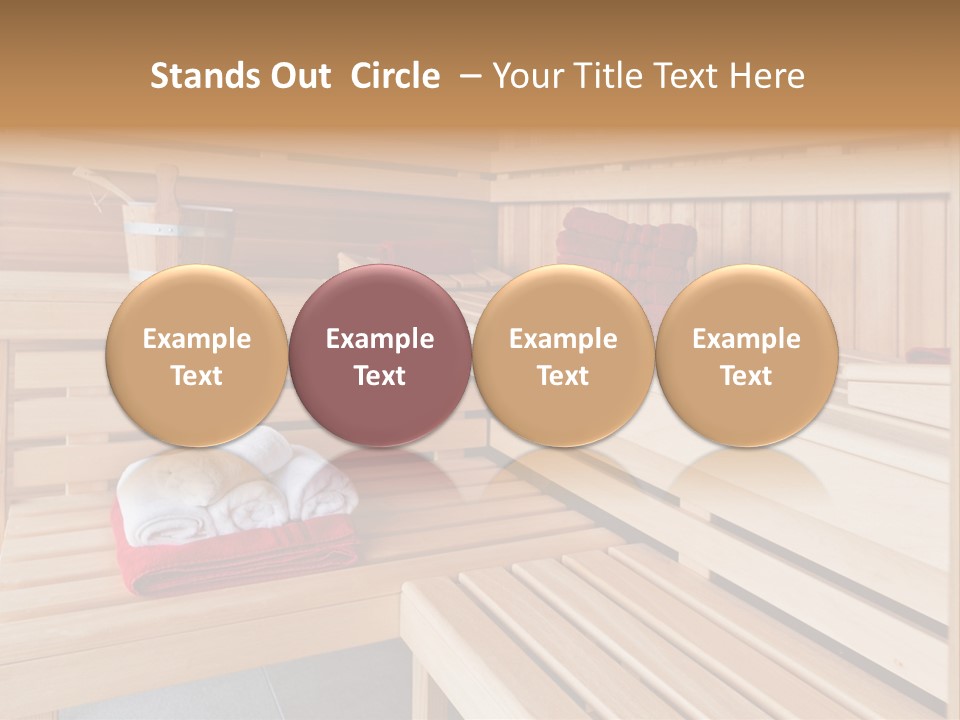 Stands Out Circle – Your Title Text Here

Example Text

Example Text

Example Text

Example Text